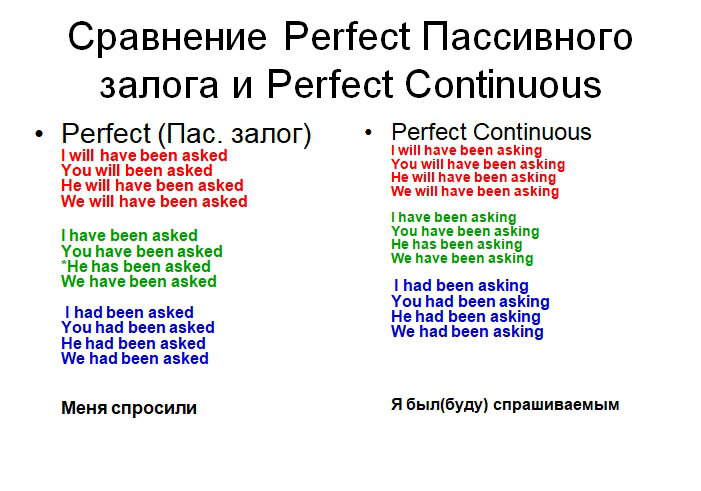 Сравнение Perfect Пассивного залога и Perfect Continuous

• Perfect (Пас. залог)
I will have been asked
You will been asked
He will have been asked
We will have been asked

I have been asked
You have been asked
*He has been asked
We have been asked

I had been asked
You had been asked
He had been asked
We had been asked

Меня спросили

• Perfect Continuous
I will have been asking
You will have been asking
He will have been asking
We will have been asking

I have been asking
You have been asking
He has been asking
We have been asking

I had been asking
You had been asking
He had been asking
We had been asking

Я был(буду) спрашиваемым